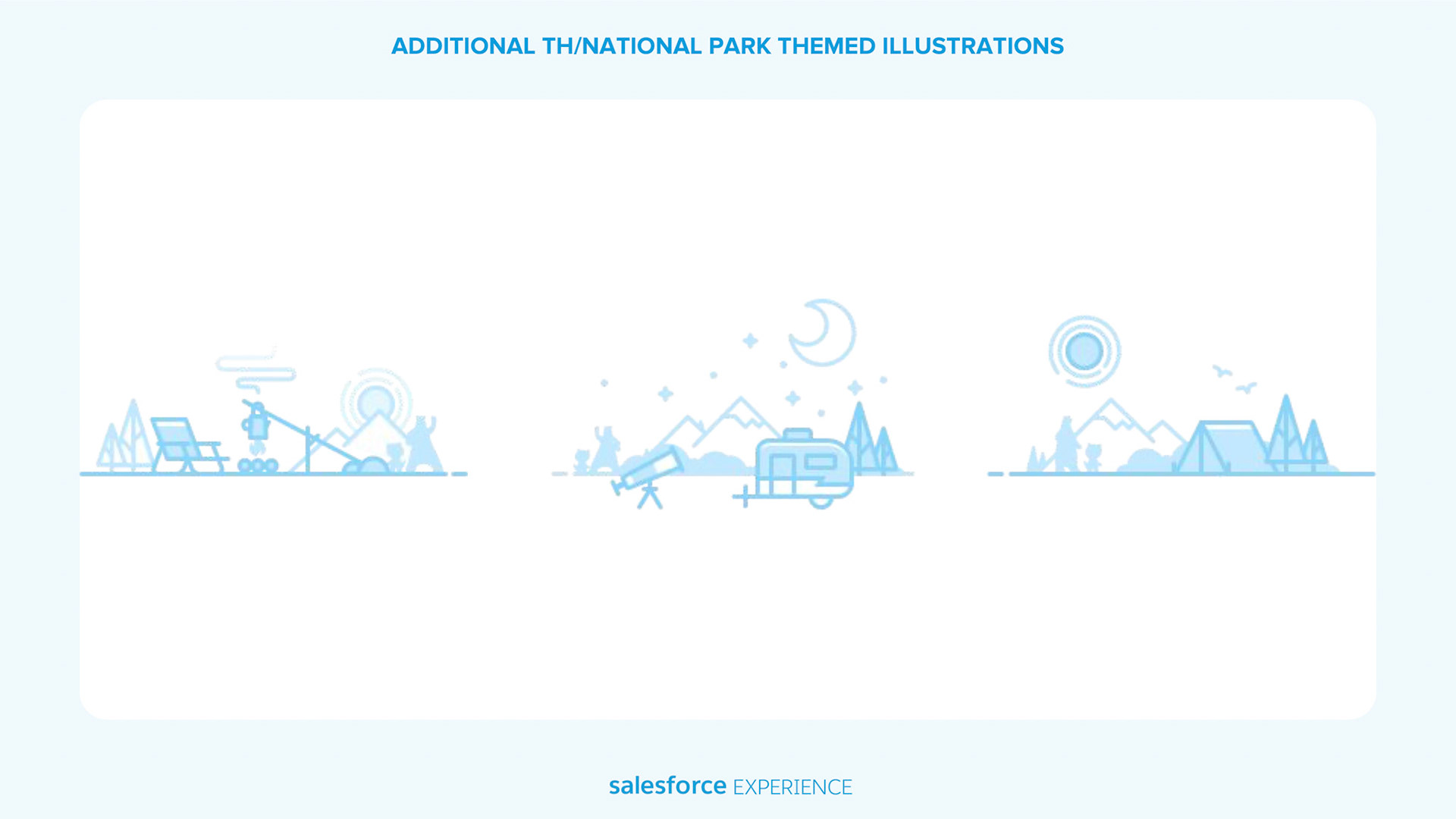 ADDITIONAL TH/NATIONAL PARK THEMED ILLUSTRATIONS

salesforce EXPERIENCE